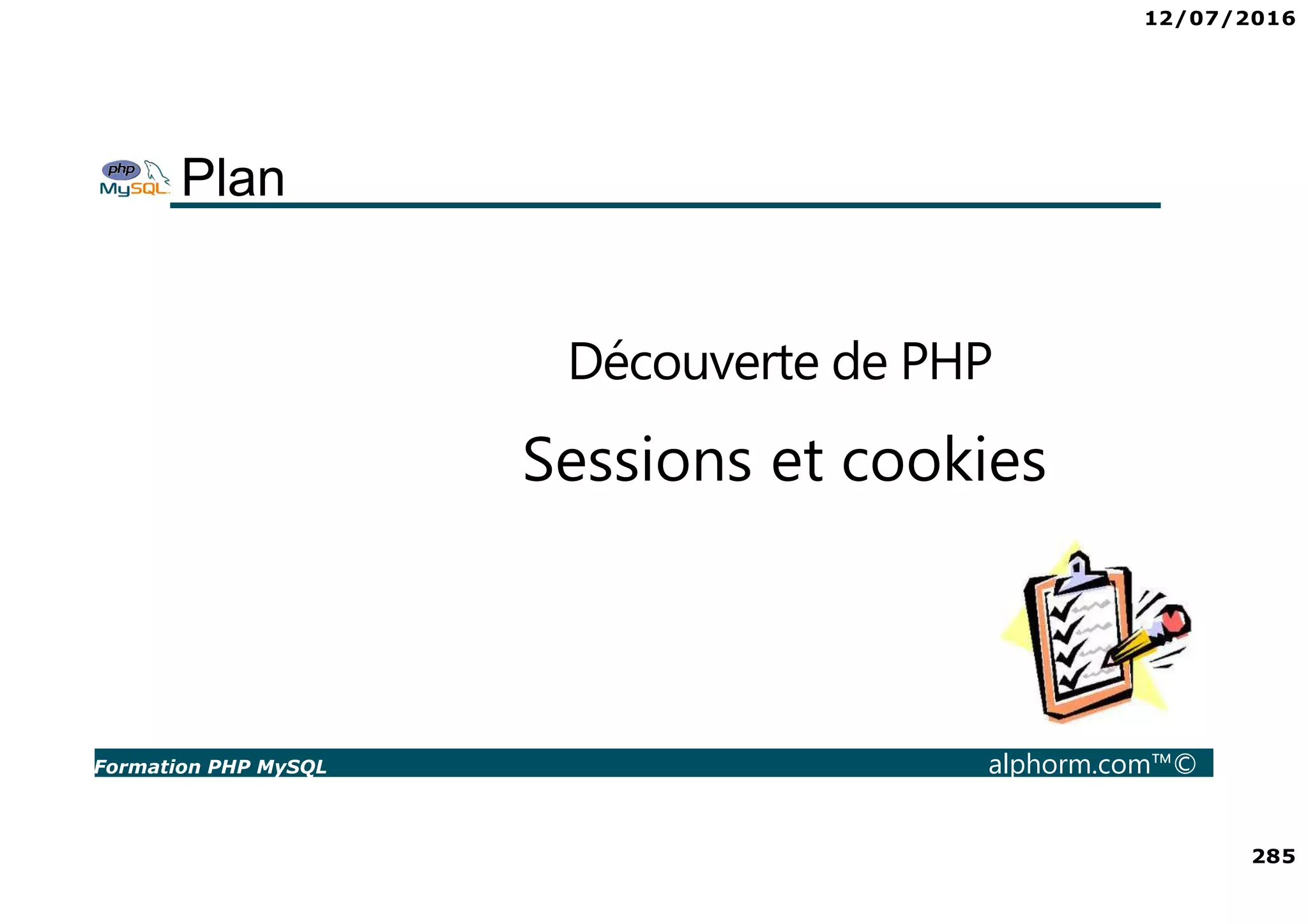 12/07/2016

php MySQL Plan

Découverte de PHP

Sessions et cookies

Formation PHP MySQL alphorm.com™©

285